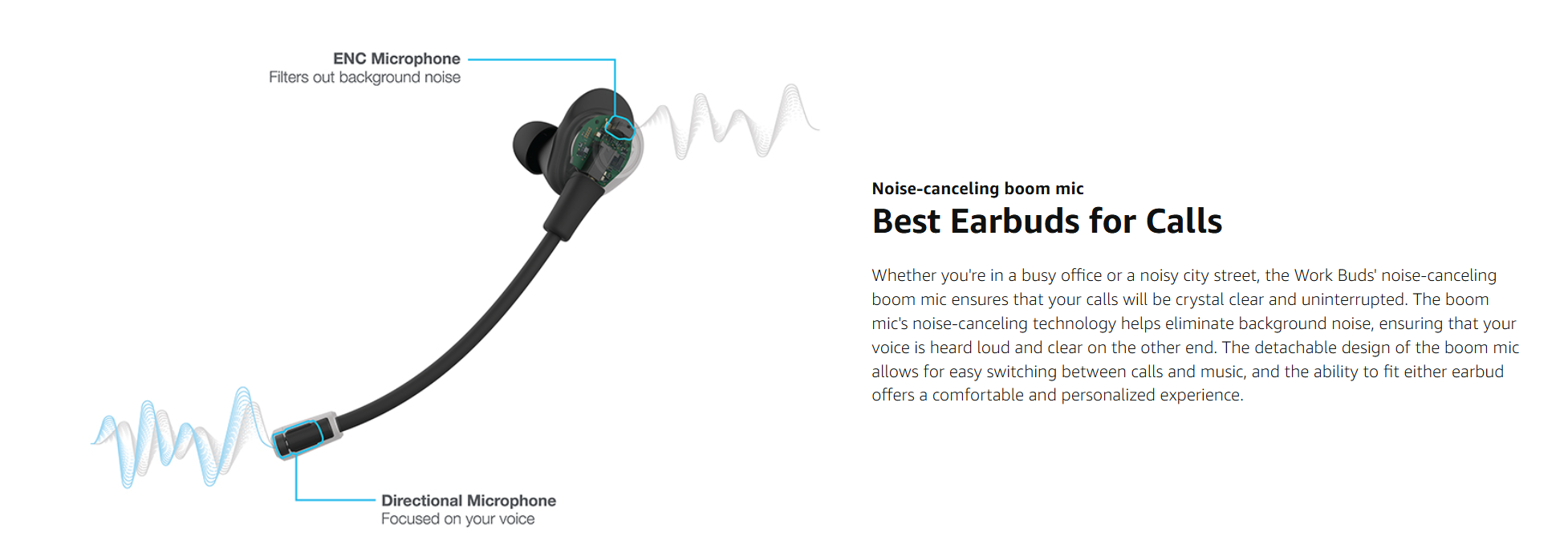 ENC Microphone
Filters out background noise

Directional Microphone
Focused on your voice

Noise-canceling boom mic

Best Earbuds for Calls

Whether you're in a busy office or a noisy city street, the Work Buds' noise-canceling boom mic ensures that your calls will be crystal clear and uninterrupted. The boom mic's noise-canceling technology helps eliminate background noise, ensuring that your voice is heard loud and clear on the other end. The detachable design of the boom mic allows for easy switching between calls and music, and the ability to fit either earbud offers a comfortable and personalized experience.